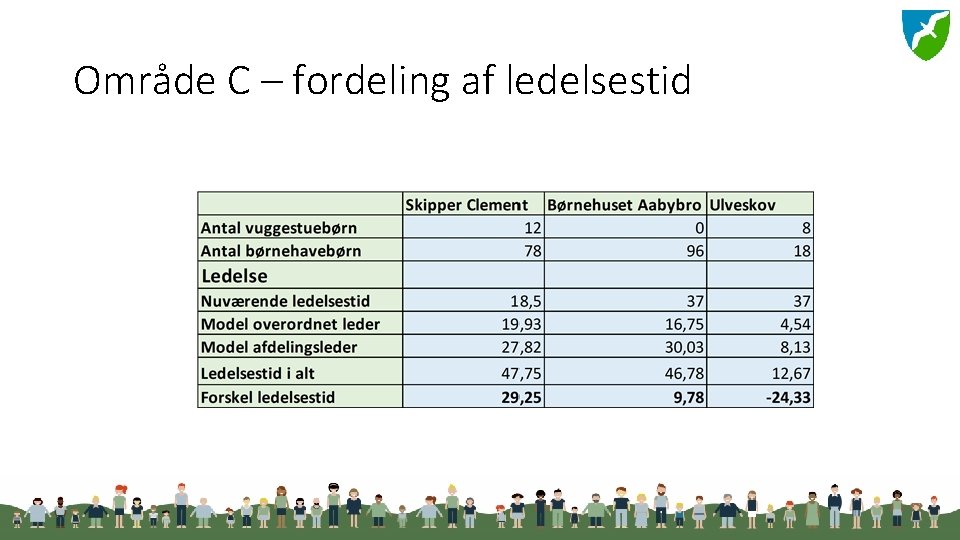 Område C – fordeling af ledelsestid

| | Skipper Clement | Børnehuset Aabybro | Ulveskov |
|---|---|---|---|
| Antal vuggestuebørn | 12 | 0 | 8 |
| Antal børnehavebørn | 78 | 96 | 18 |
| Ledelse | | | |
| Nuværende ledelsestid | 18,5 | 37 | 37 |
| Model overordnet leder | 19,93 | 16,75 | 4,54 |
| Model afdelingsleder | 27,82 | 30,03 | 8,13 |
| Ledelsestid i alt | 47,75 | 46,78 | 12,67 |
| Forskel ledelsestid | 29,25 | 9,78 | -24,33 |